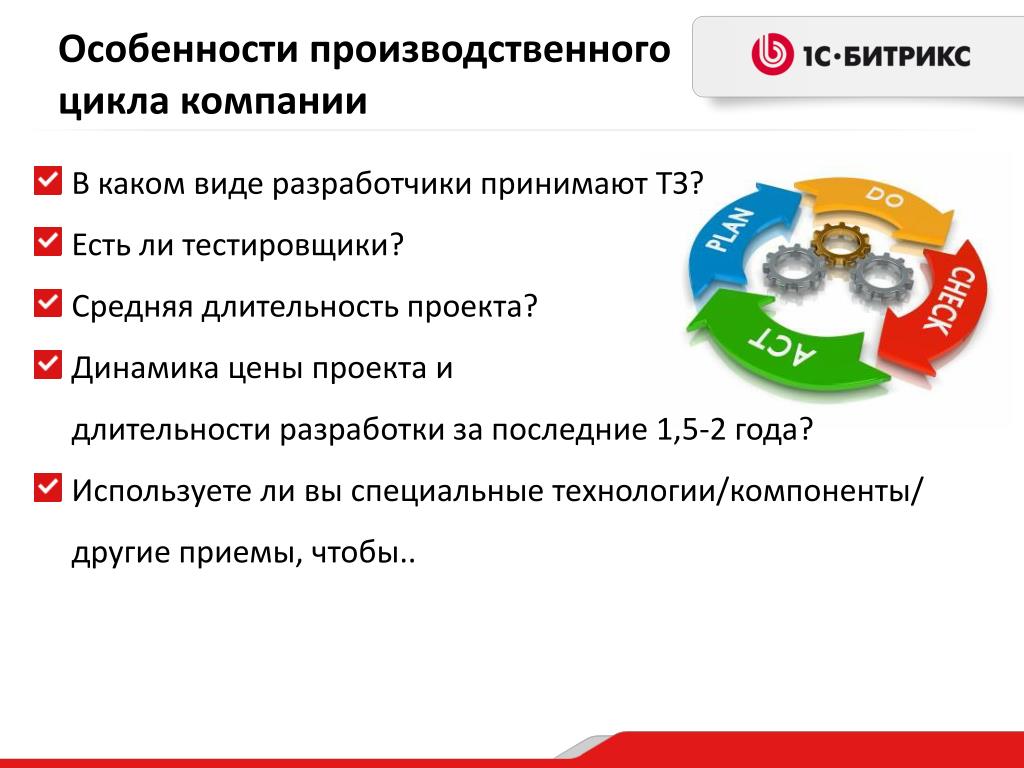 Особенности производственного цикла компании

1С·БИТРИКС

В каком виде разработчики принимают ТЗ?

Есть ли тестировщики?

Средняя длительность проекта?

Динамика цены проекта и длительности разработки за последние 1,5-2 года?

Используете ли вы специальные технологии/компоненты/ другие приемы, чтобы..

PLAN

DO

CHECK

ACT